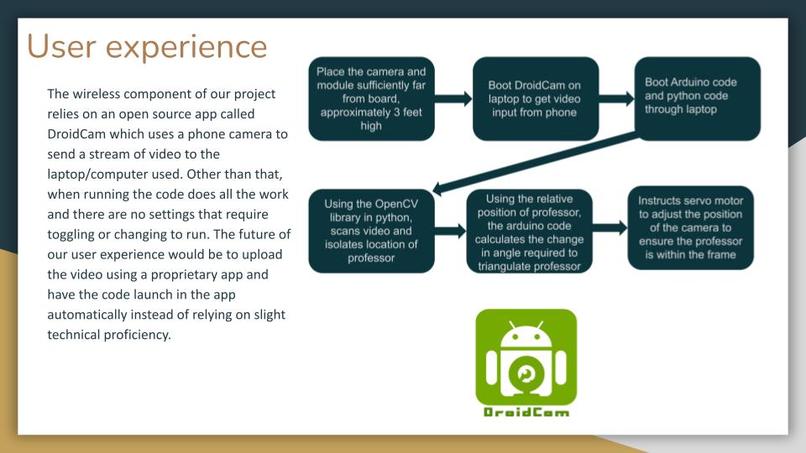 User experience

The wireless component of our project relies on an open source app called DroidCam which uses a phone camera to send a stream of video to the laptop/computer used. Other than that, when running the code does all the work and there are no settings that require toggling or changing to run. The future of our user experience would be to upload the video using a proprietary app and have the code launch in the app automatically instead of relying on slight technical proficiency.

Place the camera and module sufficiently far from board, approximately 3 feet high

Boot DroidCam on laptop to get video input from phone

Boot Arduino code and python code through laptop

Using the OpenCV library in python, scans video and isolates location of professor

Using the relative position of professor, the arduino code calculates the change in angle required to triangulate professor

Instructs servo motor to adjust the position of the camera to ensure the professor is within the frame

DroidCam